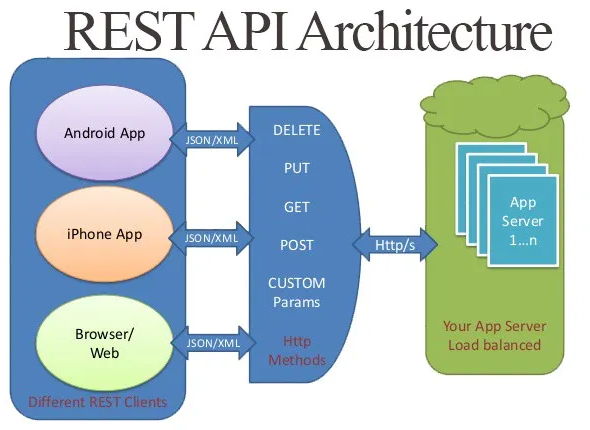 REST API Architecture

Android App

iPhone App

Browser/ Web

Different REST Clients

JSON/XML

JSON/XML

JSON/XML

DELETE

PUT

GET

POST

CUSTOM Params

Http Methods

Http/s

App Server 1...n

Your App Server Load balanced